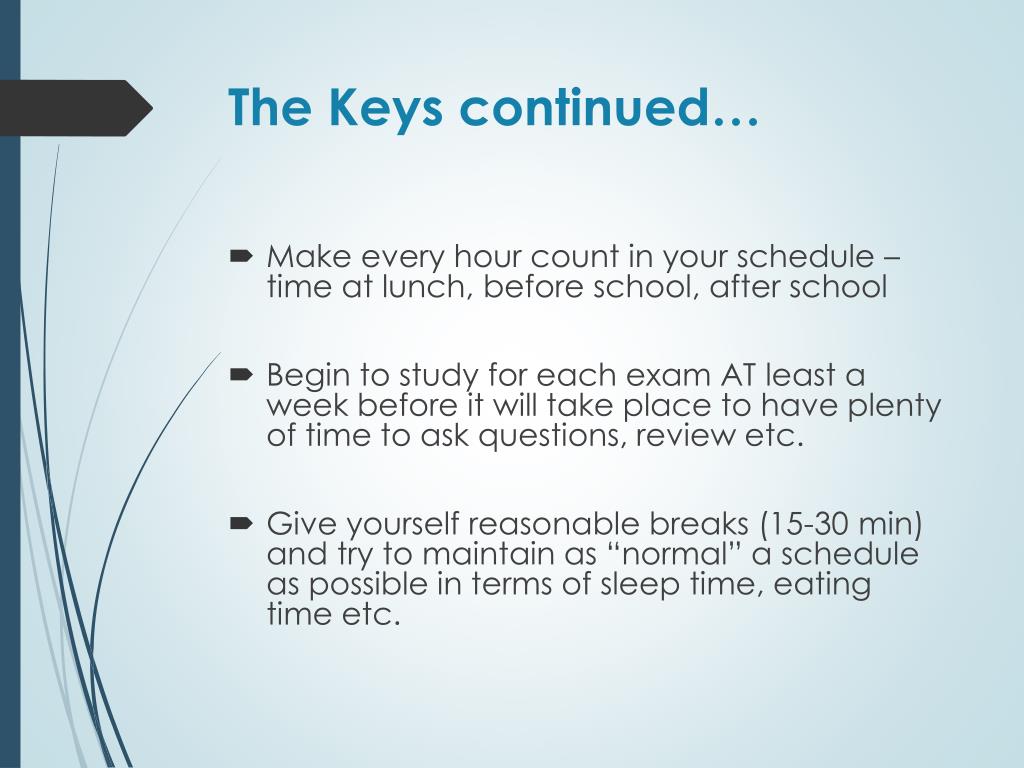 The Keys continued…

Make every hour count in your schedule – time at lunch, before school, after school

Begin to study for each exam AT least a week before it will take place to have plenty of time to ask questions, review etc.

Give yourself reasonable breaks (15-30 min) and try to maintain as “normal” a schedule as possible in terms of sleep time, eating time etc.